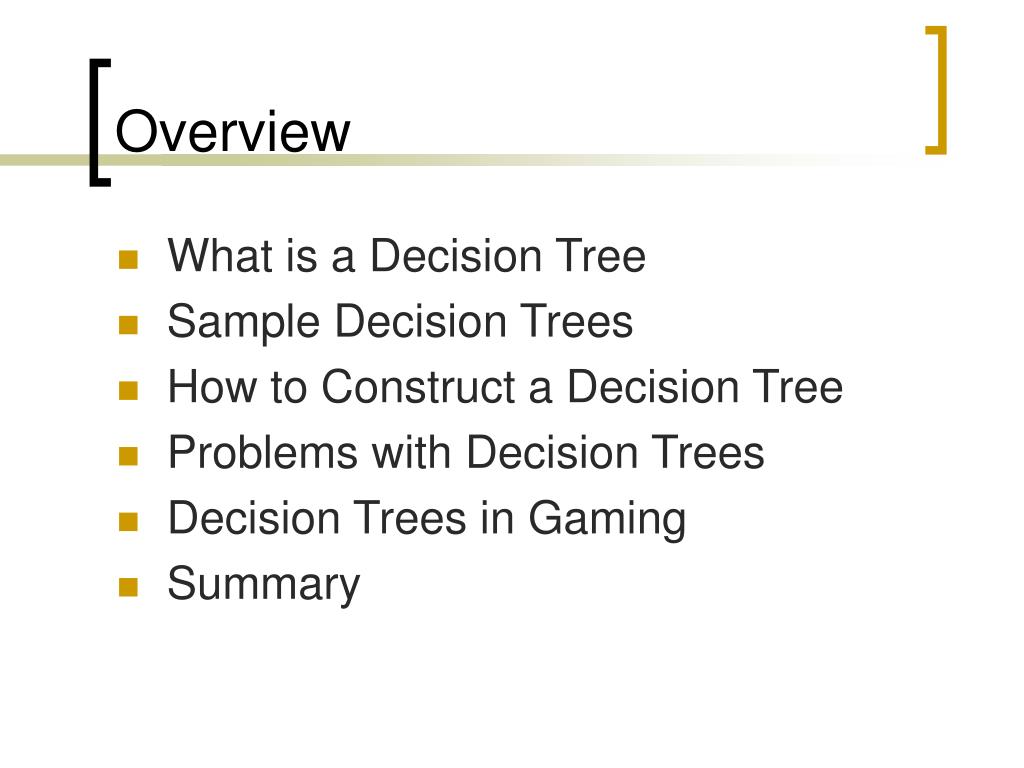 Overview

- What is a Decision Tree
- Sample Decision Trees
- How to Construct a Decision Tree
- Problems with Decision Trees
- Decision Trees in Gaming
- Summary